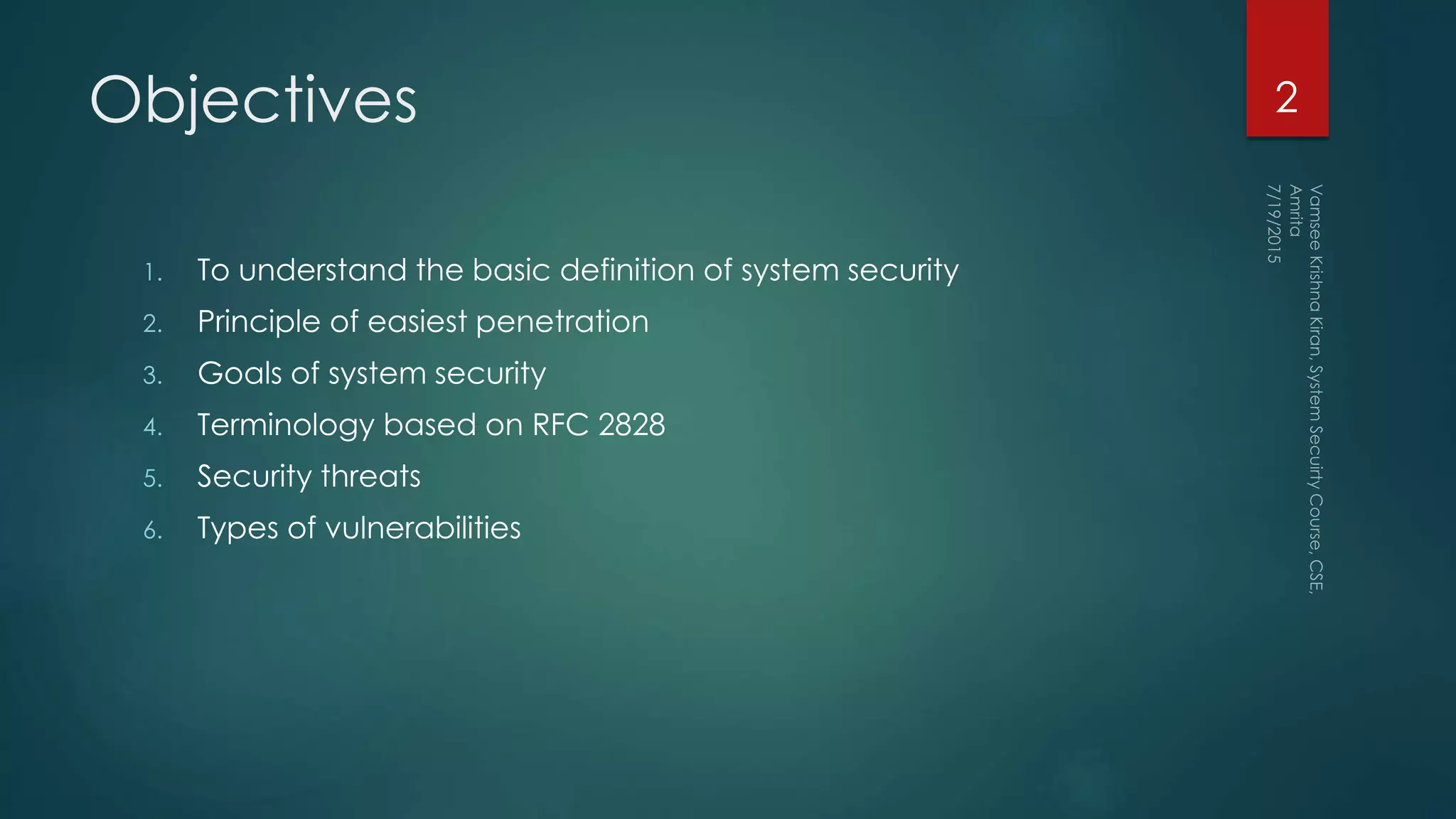 Objectives

2

1. To understand the basic definition of system security
2. Principle of easiest penetration
3. Goals of system security
4. Terminology based on RFC 2828
5. Security threats
6. Types of vulnerabilities

Vamsee Krishna Kiran, System Security Course, CSE, Amrita

7/19/2015